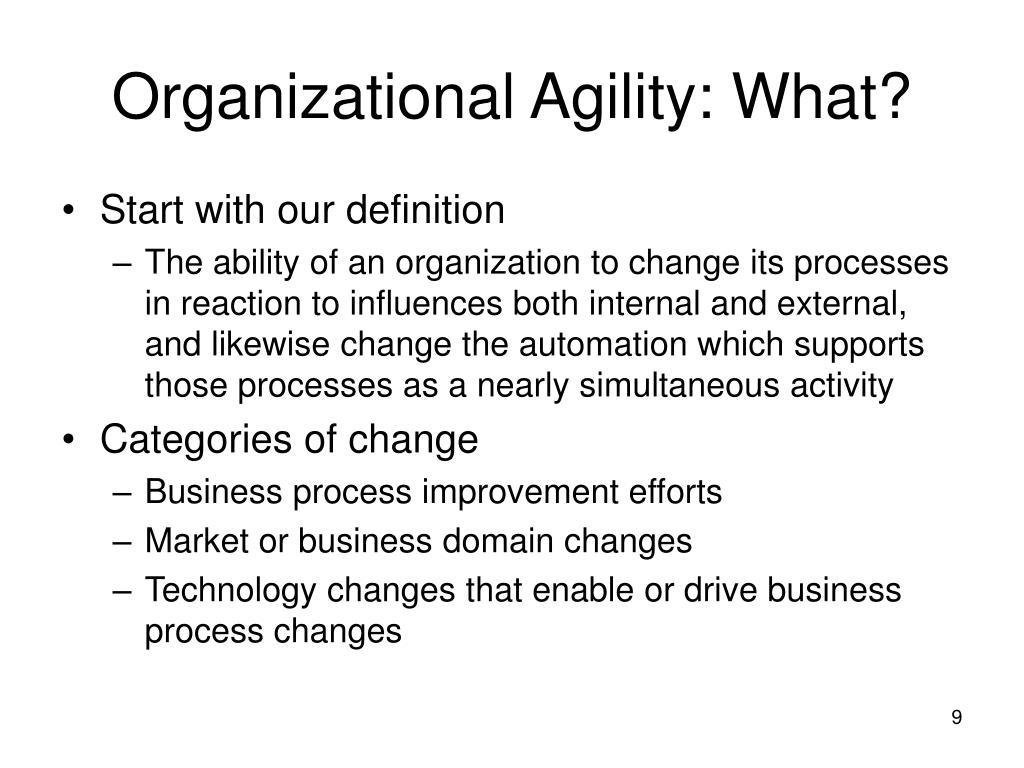 Organizational Agility: What?

• Start with our definition
– The ability of an organization to change its processes in reaction to influences both internal and external, and likewise change the automation which supports those processes as a nearly simultaneous activity

• Categories of change
– Business process improvement efforts
– Market or business domain changes
– Technology changes that enable or drive business process changes

9